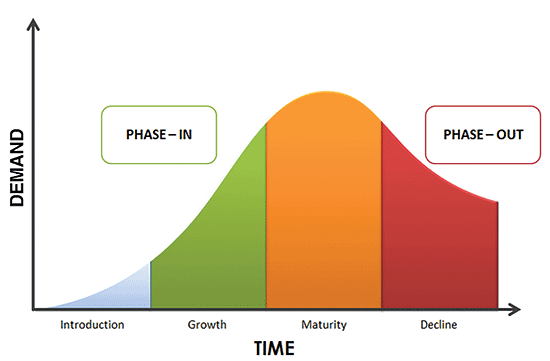 DEMAND

PHASE – IN

PHASE – OUT

Introduction

Growth

Maturity

Decline

TIME